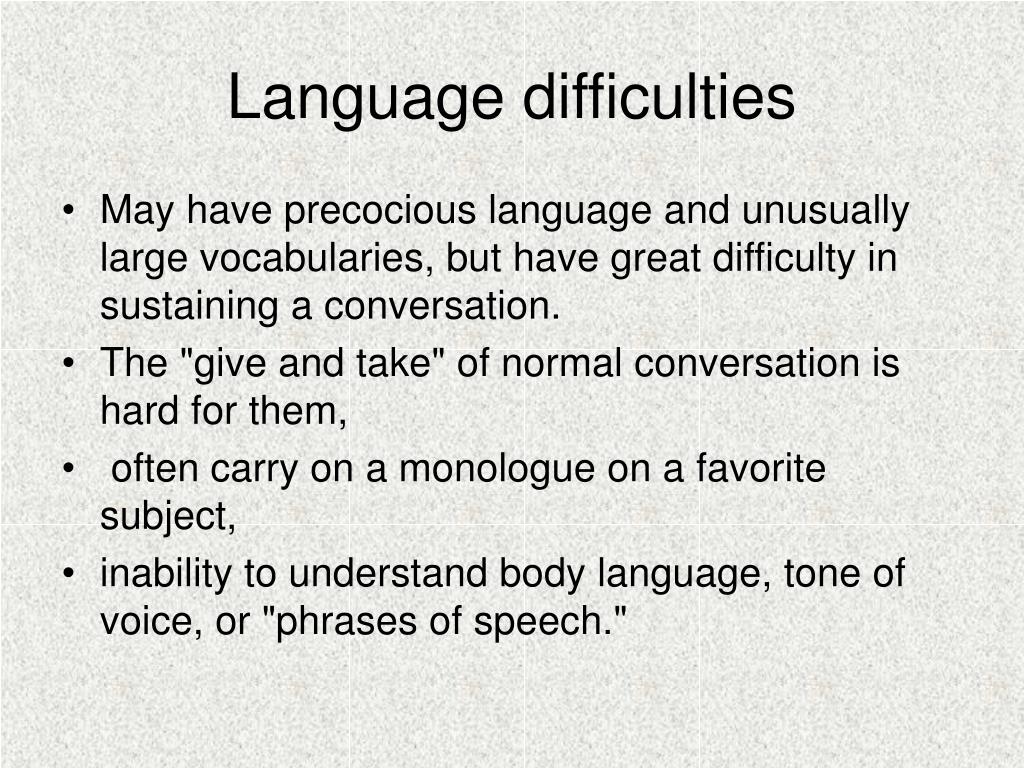 Language difficulties

• May have precocious language and unusually large vocabularies, but have great difficulty in sustaining a conversation.
• The "give and take" of normal conversation is hard for them,
• often carry on a monologue on a favorite subject,
• inability to understand body language, tone of voice, or "phrases of speech."